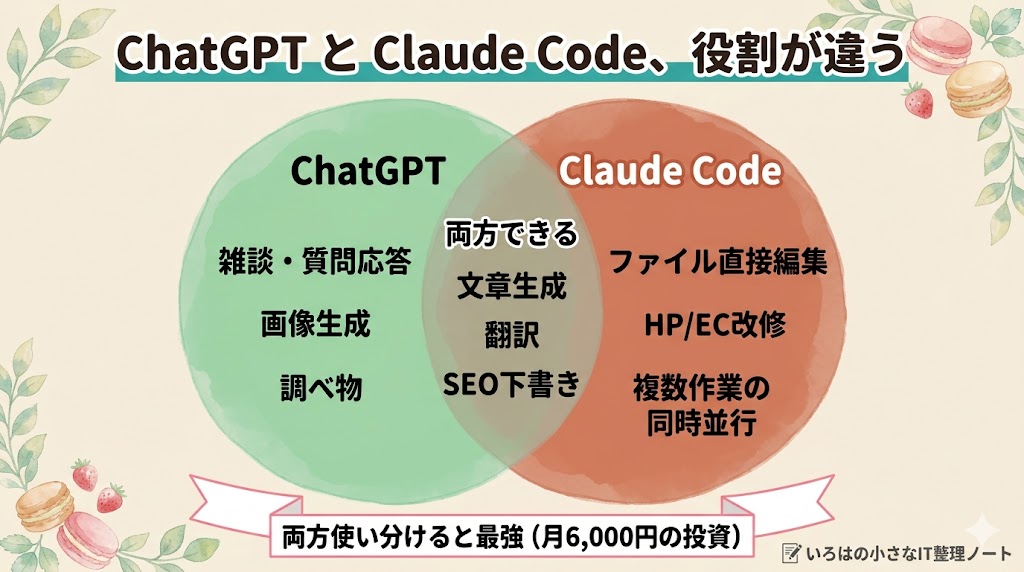 ChatGPT と Claude Code、役割が違う

ChatGPT

雑談・質問応答

画像生成

調べ物

両方できる

文章生成

翻訳

SEO下書き

Claude Code

ファイル直接編集

HP/EC改修

複数作業の同時並行

両方使い分けると最強（月6,000円の投資）

いろはの小さなIT整理ノート